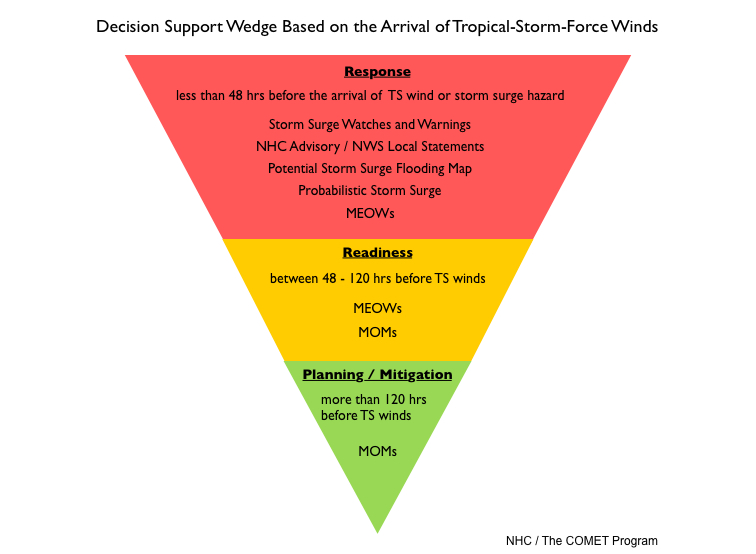 Decision Support Wedge Based on the Arrival of Tropical-Storm-Force Winds

Response

less than 48 hrs before the arrival of TS wind or storm surge hazard

Storm Surge Watches and Warnings
NHC Advisory / NWS Local Statements
Potential Storm Surge Flooding Map
Probabilistic Storm Surge
MEOWs

Readiness

between 48 - 120 hrs before TS winds

MEOWs
MOMs

Planning / Mitigation

more than 120 hrs before TS winds

MOMs

NHC / The COMET Program